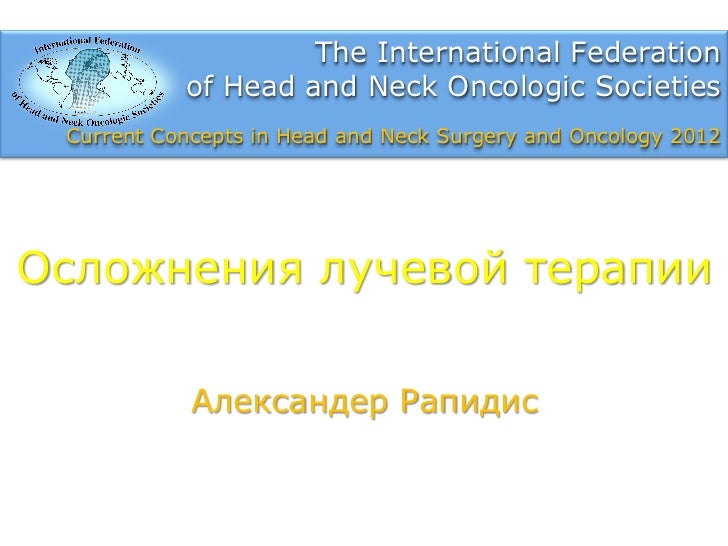 International Federation of Head and Neck Oncologic Societies

The International Federation of Head and Neck Oncologic Societies

Current Concepts in Head and Neck Surgery and Oncology 2012

Осложнения лучевой терапии

Александер Рапидис